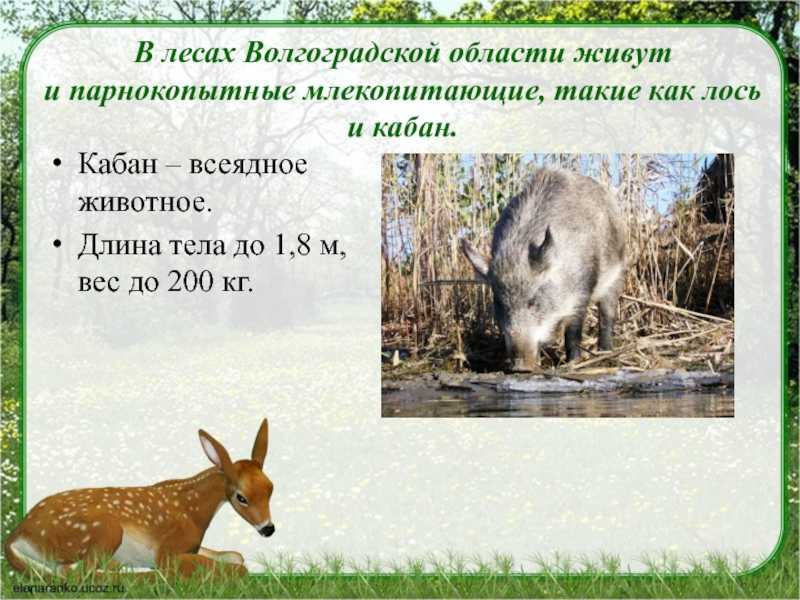 В лесах Волгоградской области живут и парнокопытные млекопитающие, такие как лось и кабан.

• Кабан – всеядное животное.
• Длина тела до 1,8 м, вес до 200 кг.

elenaranko.ucoz.ru